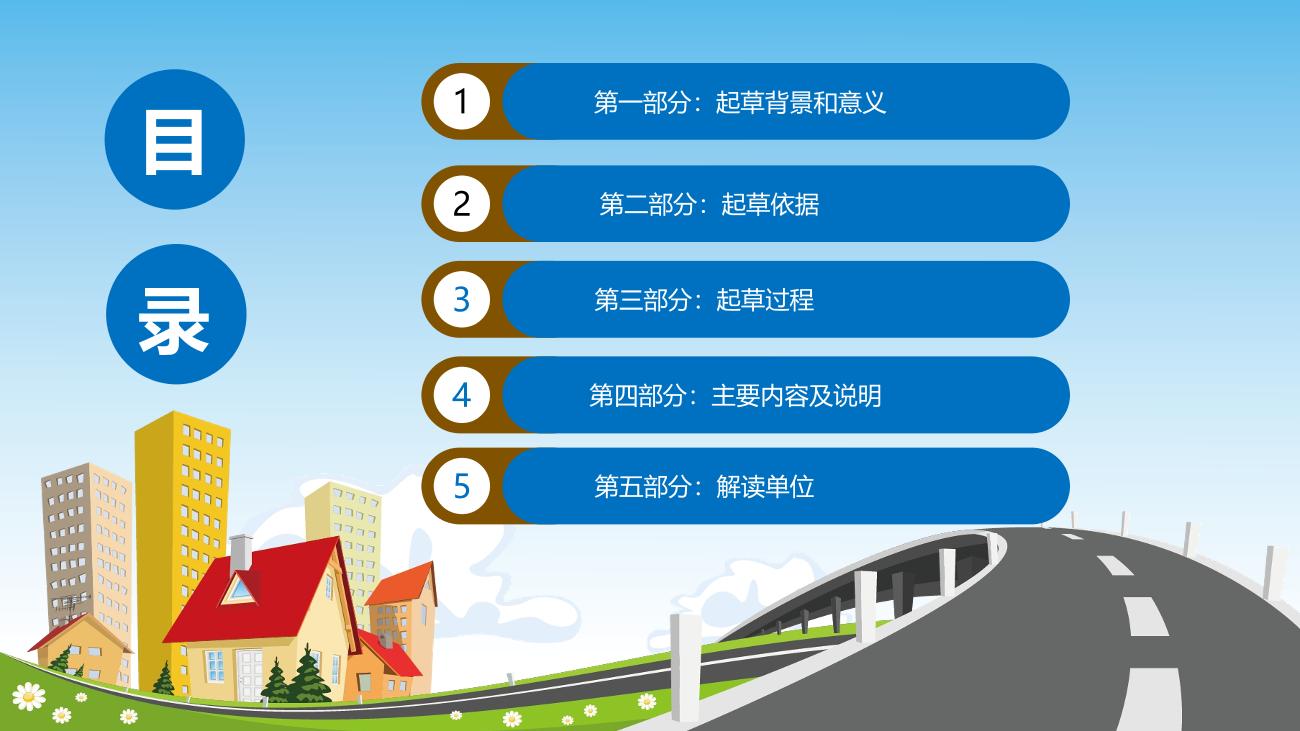 目

录

1 第一部分：起草背景和意义

2 第二部分：起草依据

3 第三部分：起草过程

4 第四部分：主要内容及说明

5 第五部分：解读单位